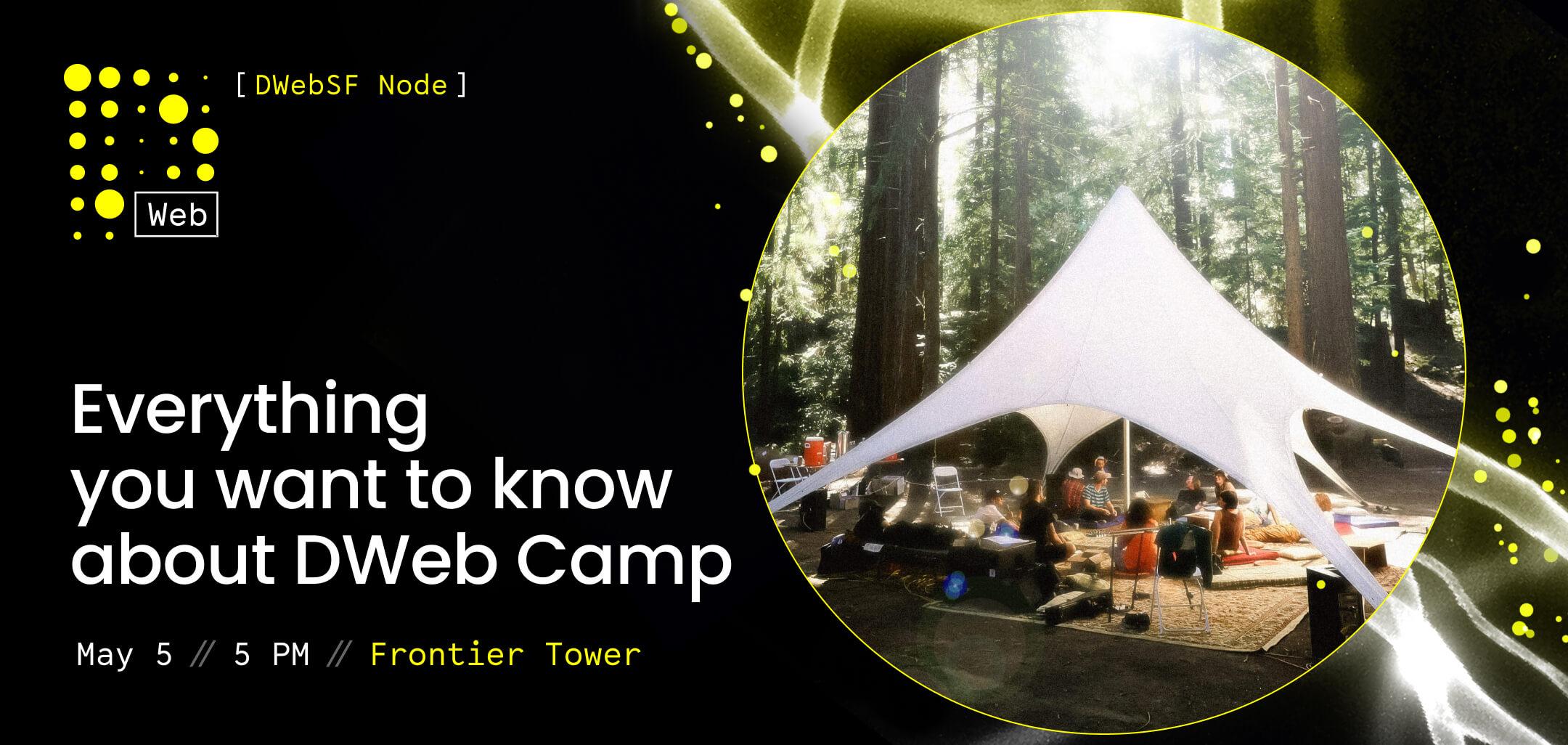 [ DWebSF Node ]

Web

Everything you want to know about DWeb Camp

May 5 // 5 PM // Frontier Tower